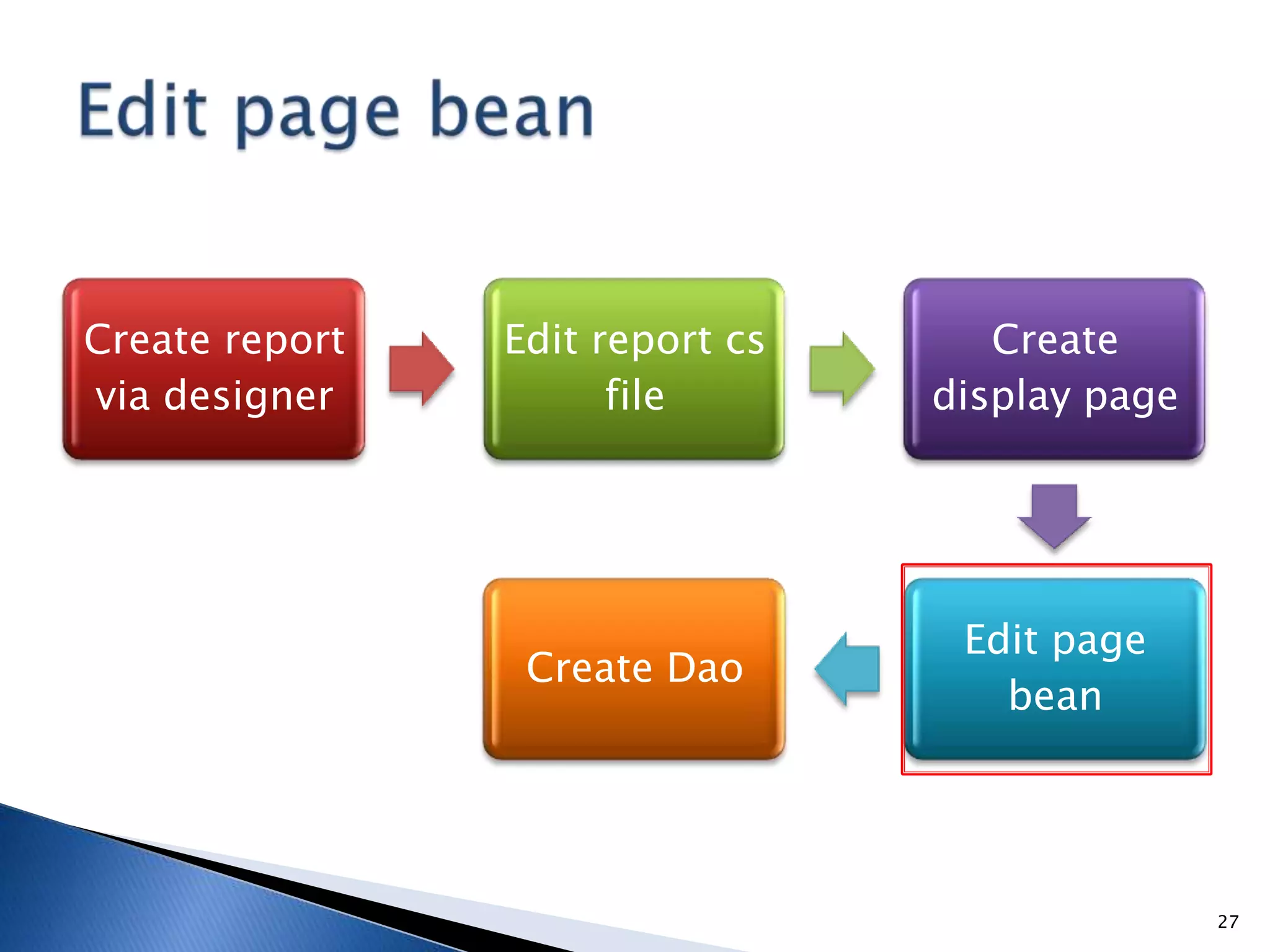 Edit page bean

Create report via designer

Edit report cs file

Create display page

Edit page bean

Create Dao

27